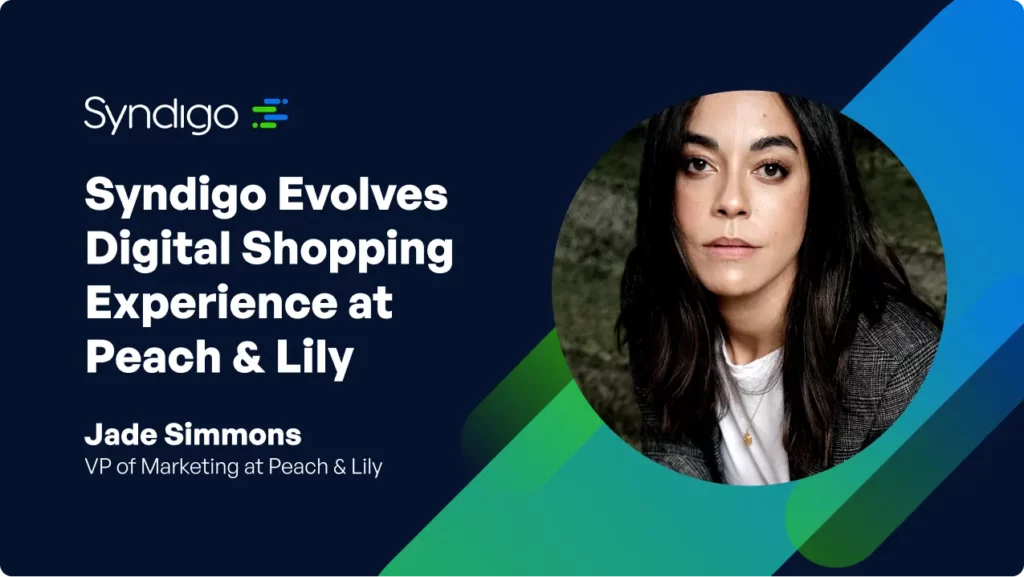 Syndigo

Syndigo Evolves Digital Shopping Experience at Peach & Lily

Jade Simmons
VP of Marketing at Peach & Lily